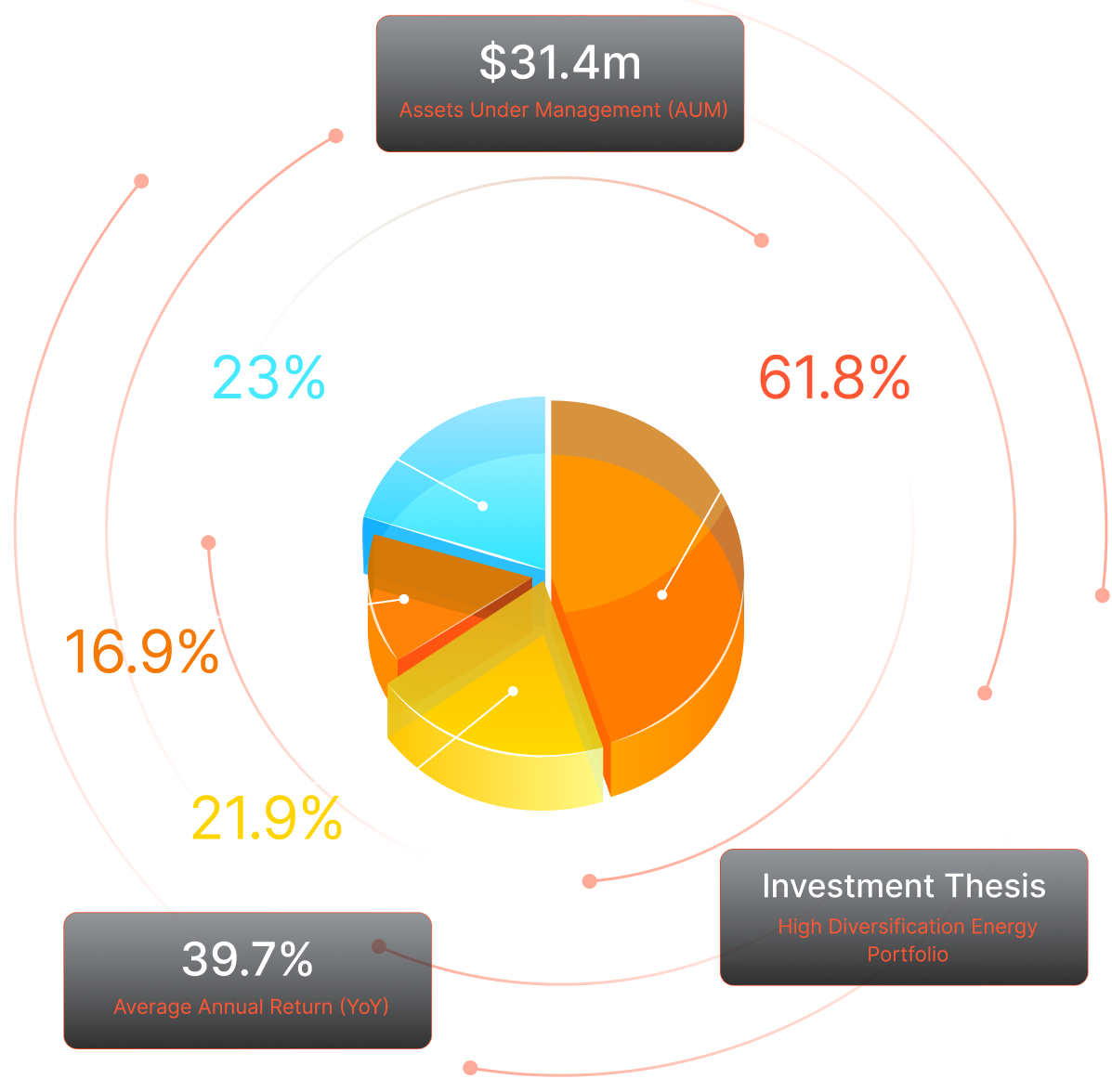 $31.4m
Assets Under Management (AUM)

23%

61.8%

16.9%

21.9%

Investment Thesis
High Diversification Energy Portfolio

39.7%
Average Annual Return (YoY)